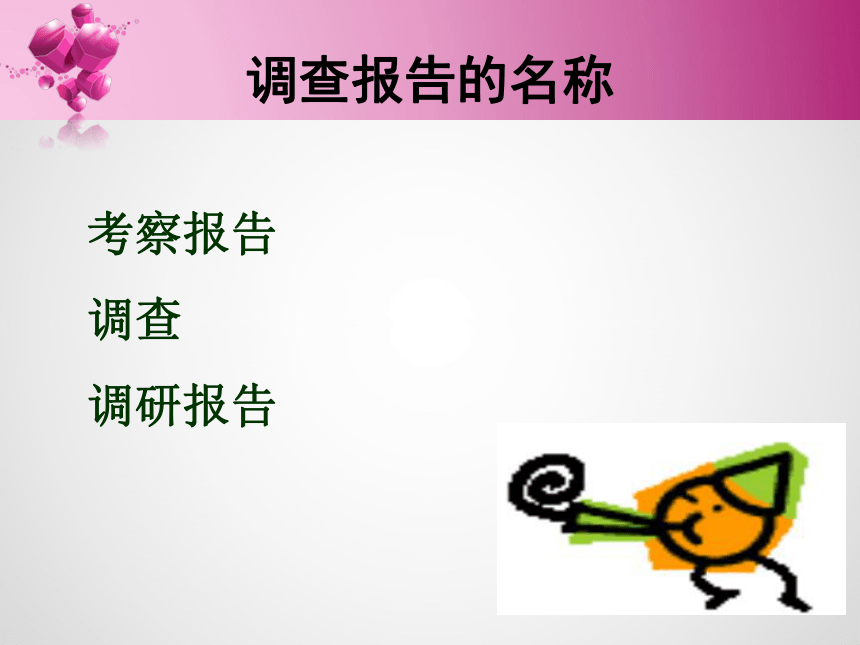 调查报告的名称

考察报告

调查

调研报告